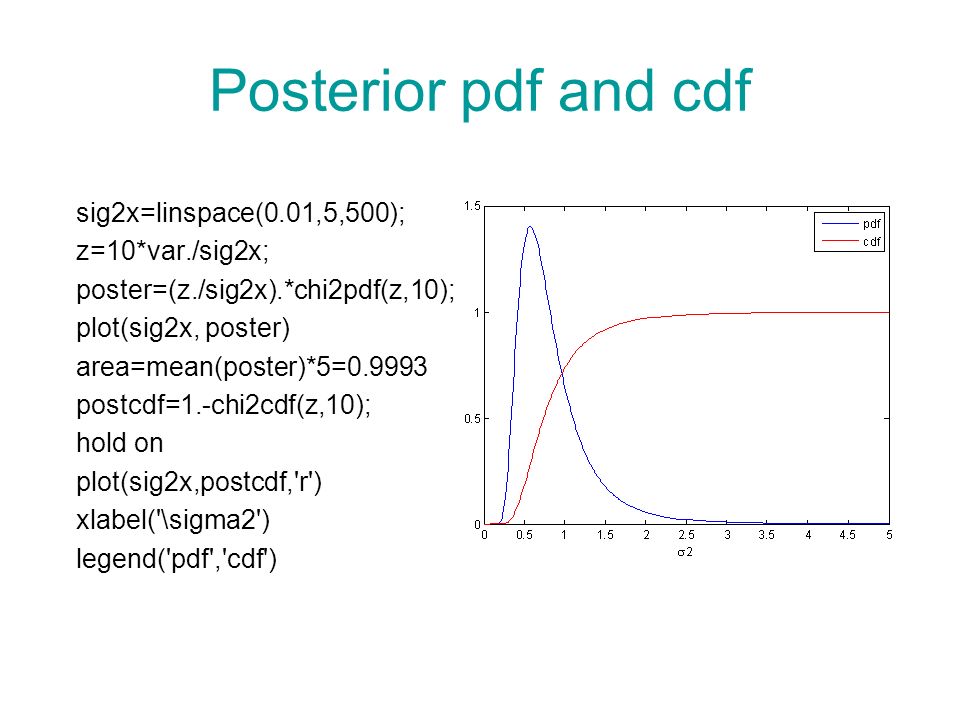 Posterior pdf and cdf

sig2x=linspace(0.01,5,500);
z=10*var./sig2x;
poster=(z./sig2x).*chi2pdf(z,10);
plot(sig2x, poster)
area=mean(poster)*5=0.9993
postcdf=1.-chi2cdf(z,10);
hold on
plot(sig2x,postcdf,'r')
xlabel('\sigma2')
legend('pdf','cdf')

1.5
1
0.5
0
0 0.5 1 1.5 2 2.5 3 3.5 4 4.5 5
$\sigma 2$
pdf
cdf